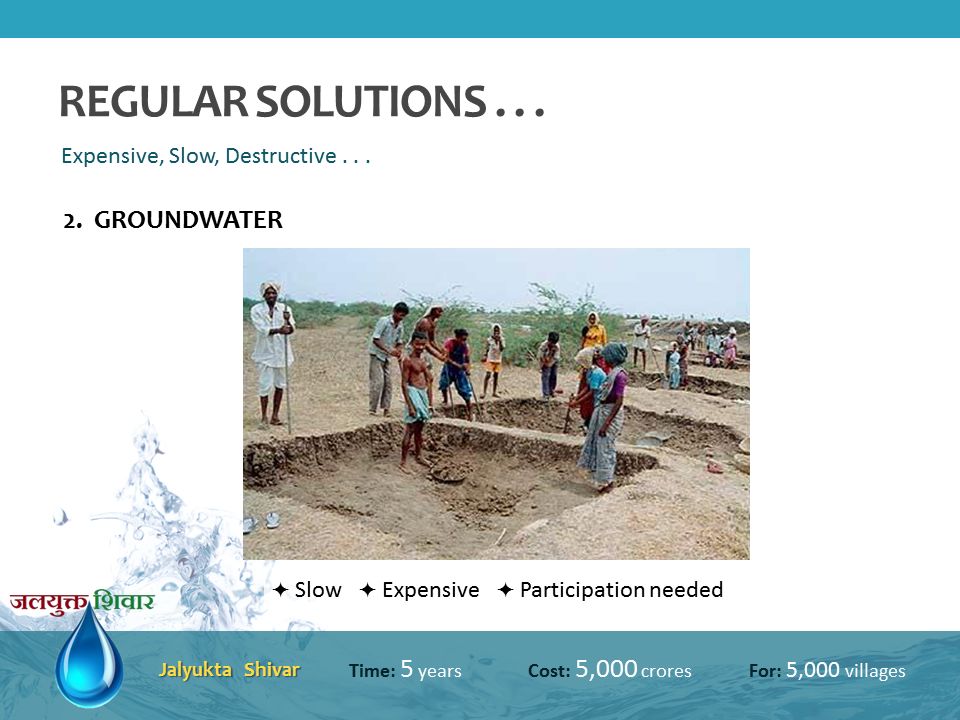 REGULAR SOLUTIONS . . .

Expensive, Slow, Destructive . . .

2. GROUNDWATER

✦ Slow ✦ Expensive ✦ Participation needed

जलयुक्त शिवार

Jalyukta Shivar Time: 5 years Cost: 5,000 crores For: 5,000 villages